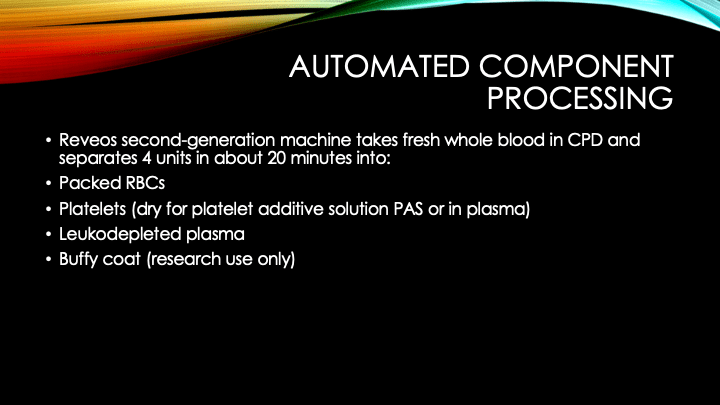 AUTOMATED COMPONENT PROCESSING

• Reveos second-generation machine takes fresh whole blood in CPD and separates 4 units in about 20 minutes into:
• Packed RBCs
• Platelets (dry for platelet additive solution PAS or in plasma)
• Leukodepleted plasma
• Buffy coat (research use only)